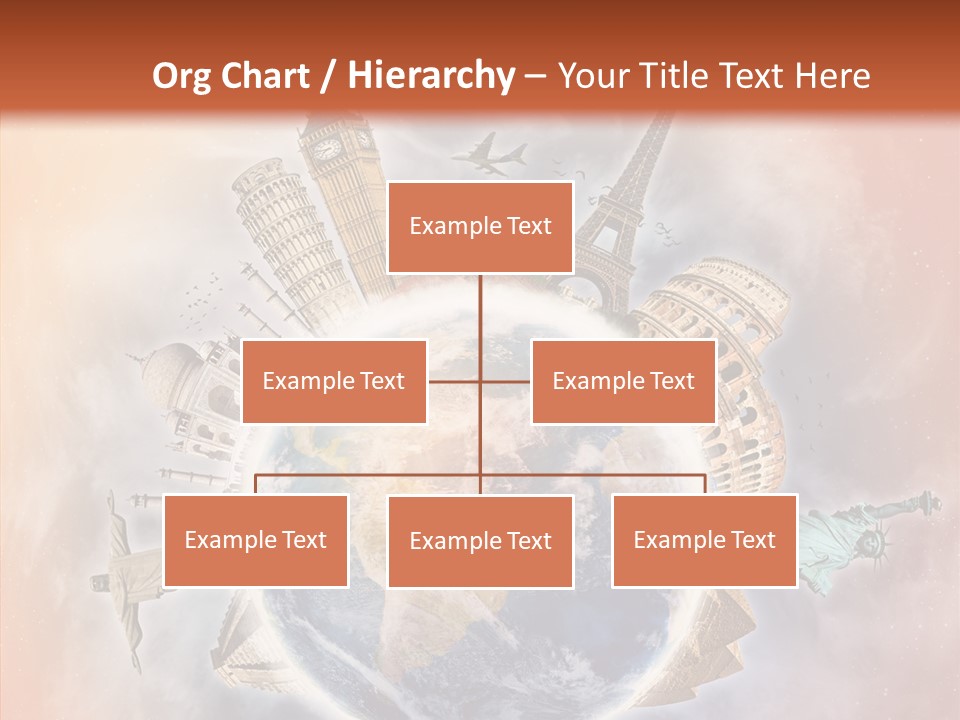 Org Chart / Hierarchy – Your Title Text Here

Example Text

Example Text

Example Text

Example Text

Example Text

Example Text